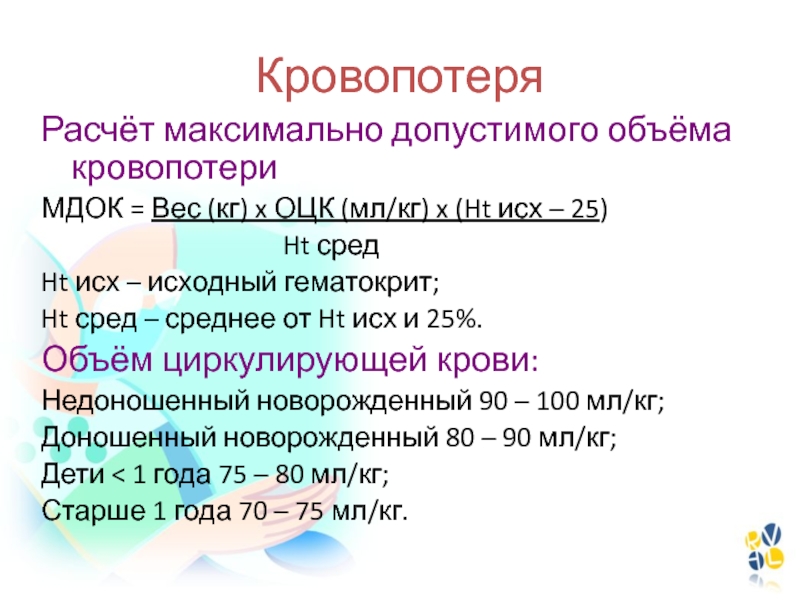 Кровопотеря

Расчёт максимально допустимого объёма кровопотери

МДОК = Вес (кг) х ОЦК (мл/кг) х (Ht исх – 25)

Ht сред

Ht исх – исходный гематокрит;

Ht сред – среднее от Ht исх и 25%.

Объём циркулирующей крови:

Недоношенный новорожденный 90 – 100 мл/кг;

Доношенный новорожденный 80 – 90 мл/кг;

Дети < 1 года 75 – 80 мл/кг;

Старше 1 года 70 – 75 мл/кг.